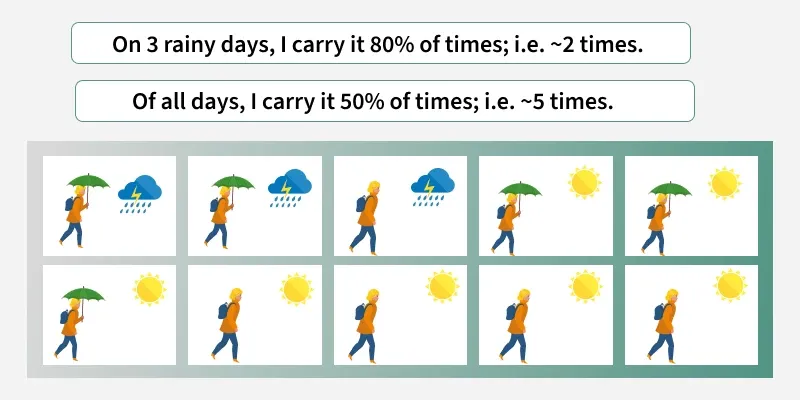 On 3 rainy days, I carry it 80% of times; i.e. ~2 times.

Of all days, I carry it 50% of times; i.e. ~5 times.